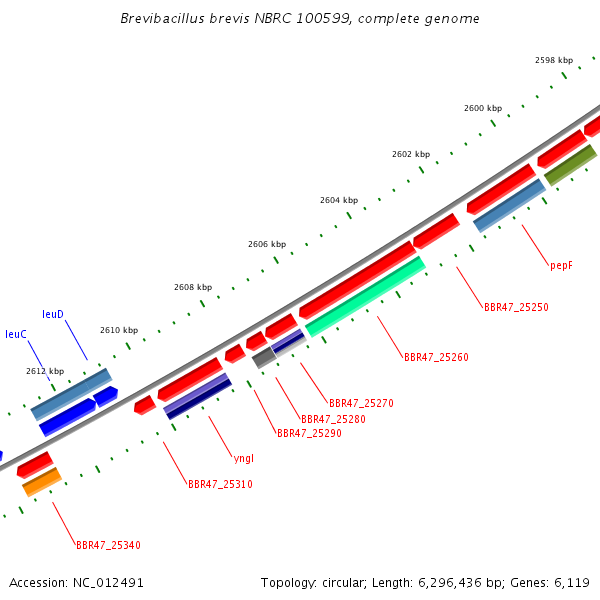 Brevibacillus brevis NBRC 100599, complete genome

2598 kbp

2600 kbp

2602 kbp

2604 kbp

2606 kbp

2608 kbp

2610 kbp

2612 kbp

leuD

leuC

pepF

BBR47_25250

BBR47_25260

BBR47_25270

BBR47_25280

BBR47_25290

yngI

BBR47_25310

BBR47_25340

Accession: NC_012491

Topology: circular; Length: 6,296,436 bp; Genes: 6,119